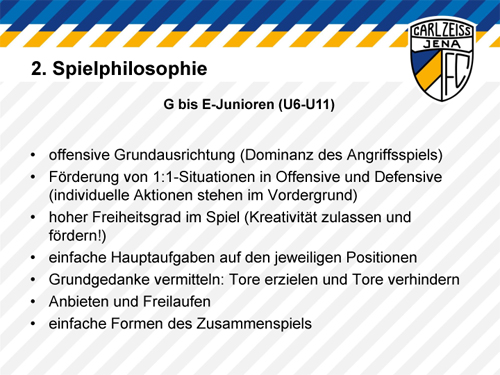 CARL ZEISS JENA FC

2. Spielphilosophie

G bis E-Junioren (U6-U11)

• offensive Grundausrichtung (Dominanz des Angriffsspiels)
• Förderung von 1:1-Situationen in Offensive und Defensive (individuelle Aktionen stehen im Vordergrund)
• hoher Freiheitsgrad im Spiel (Kreativität zulassen und fördern!)
• einfache Hauptaufgaben auf den jeweiligen Positionen
• Grundgedanke vermitteln: Tore erzielen und Tore verhindern
• Anbieten und Freilaufen
• einfache Formen des Zusammenspiels